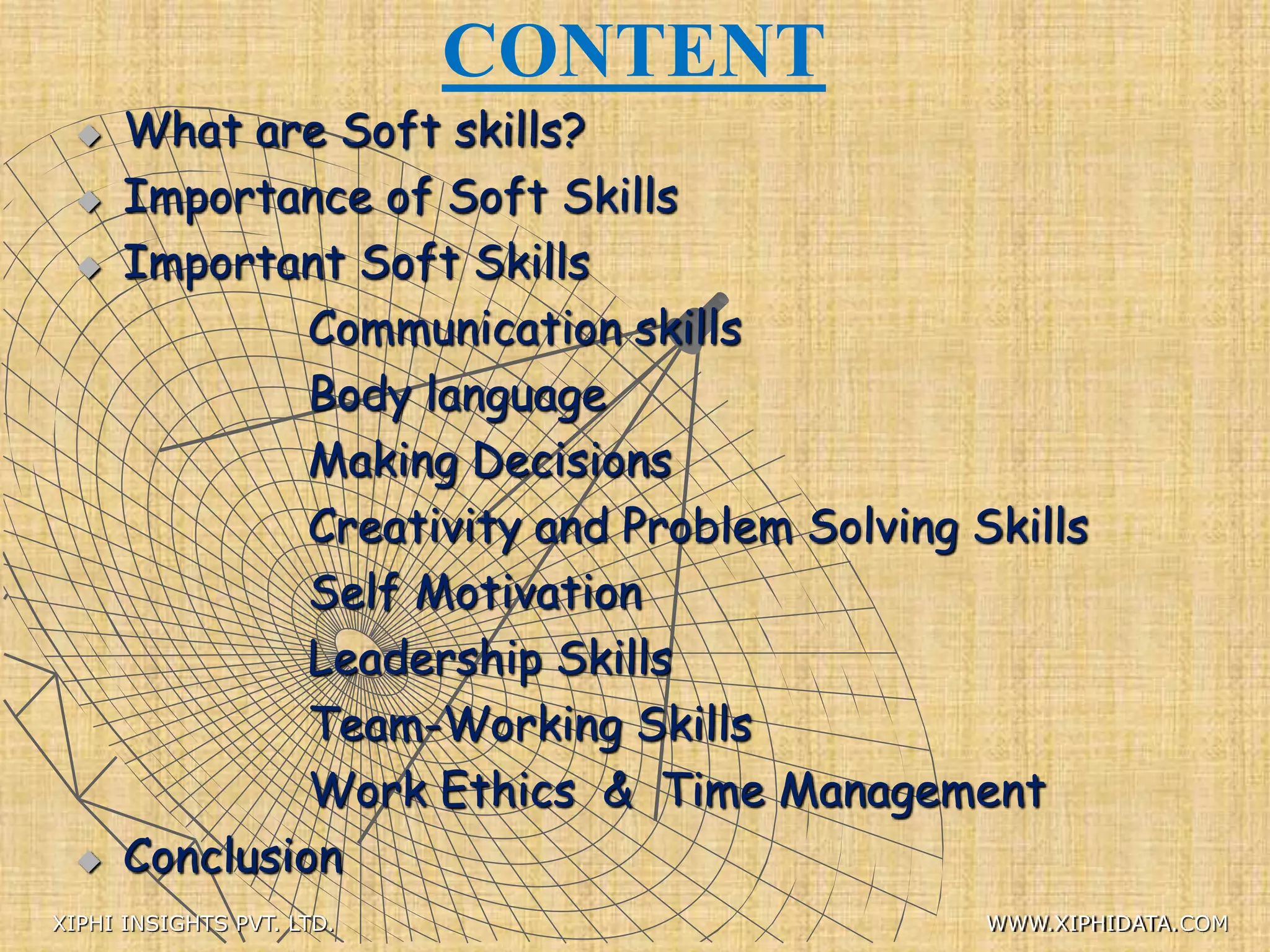 CONTENT

What are Soft skills?

Importance of Soft Skills

Important Soft Skills

Communication skills

Body language

Making Decisions

Creativity and Problem Solving Skills

Self Motivation

Leadership Skills

Team-Working Skills

Work Ethics & Time Management

Conclusion

XIPHI INSIGHTS PVT. LTD.

WWW.XIPHIDATA.COM